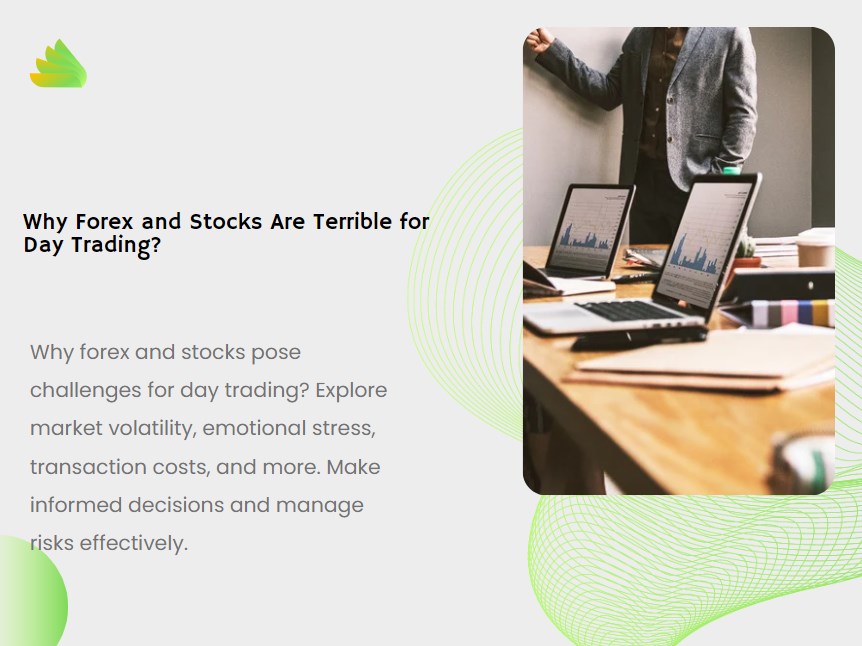 Why Forex and Stocks Are Terrible for Day Trading?

Why forex and stocks pose challenges for day trading? Explore market volatility, emotional stress, transaction costs, and more. Make informed decisions and manage risks effectively.